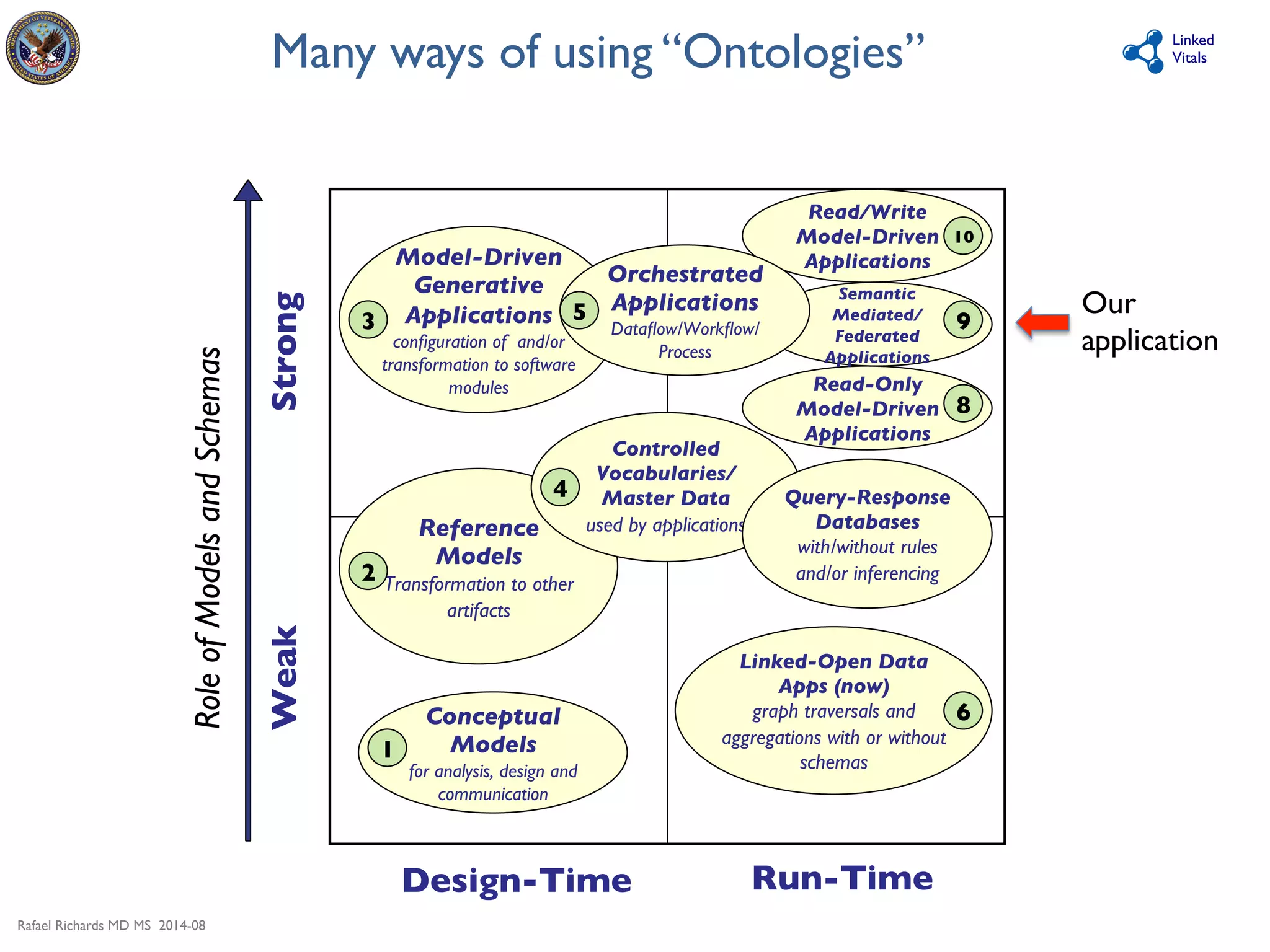 DEPARTMENT OF VETERANS AFFAIRS UNITED STATES OF AMERICA

Many ways of using "Ontologies"

Linked Vitals

Role of Models and Schemas

Strong

Weak

3 Model-Driven Generative Applications configuration of and/or transformation to software modules

5 Orchestrated Applications Dataflow/Workflow/ Process

Read/Write Model-Driven Applications 10

Semantic Mediated/ Federated Applications 9

Our application

Read-Only Model-Driven Applications 8

4 Controlled Vocabularies/ Master Data used by applications

2 Reference Models Transformation to other artifacts

Query-Response Databases with/without rules and/or inferencing

1 Conceptual Models for analysis, design and communication

Linked-Open Data Apps (now) graph traversals and aggregations with or without schemas 6

Design-Time

Run-Time

Rafael Richards MD MS 2014-08